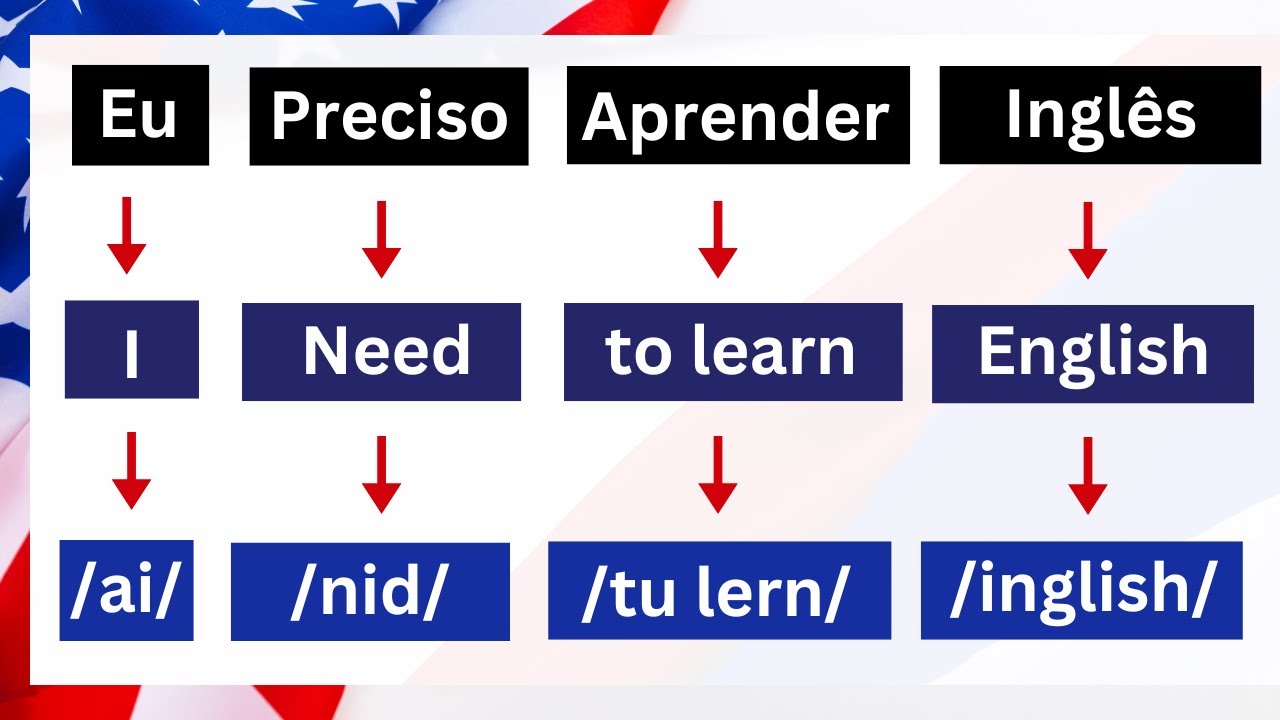 Eu Preciso Aprender Inglês

I Need to learn English

/ai/ /nid/ /tu lern/ /inglish/